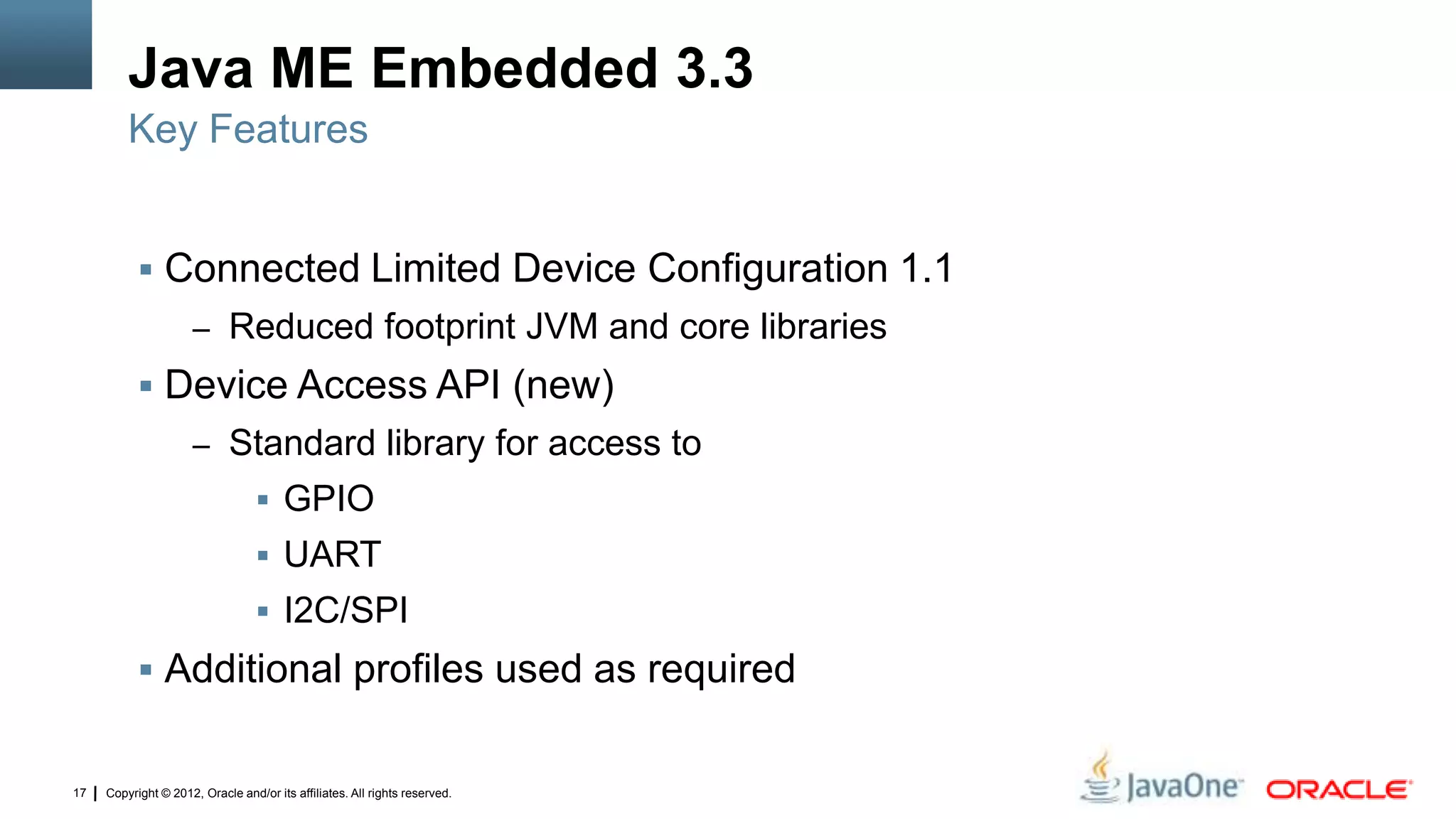 Java ME Embedded 3.3
Key Features

▪ Connected Limited Device Configuration 1.1
– Reduced footprint JVM and core libraries
▪ Device Access API (new)
– Standard library for access to
▪ GPIO
▪ UART
▪ I2C/SPI
▪ Additional profiles used as required

17 | Copyright © 2012, Oracle and/or its affiliates. All rights reserved.

JavaOne ORACLE